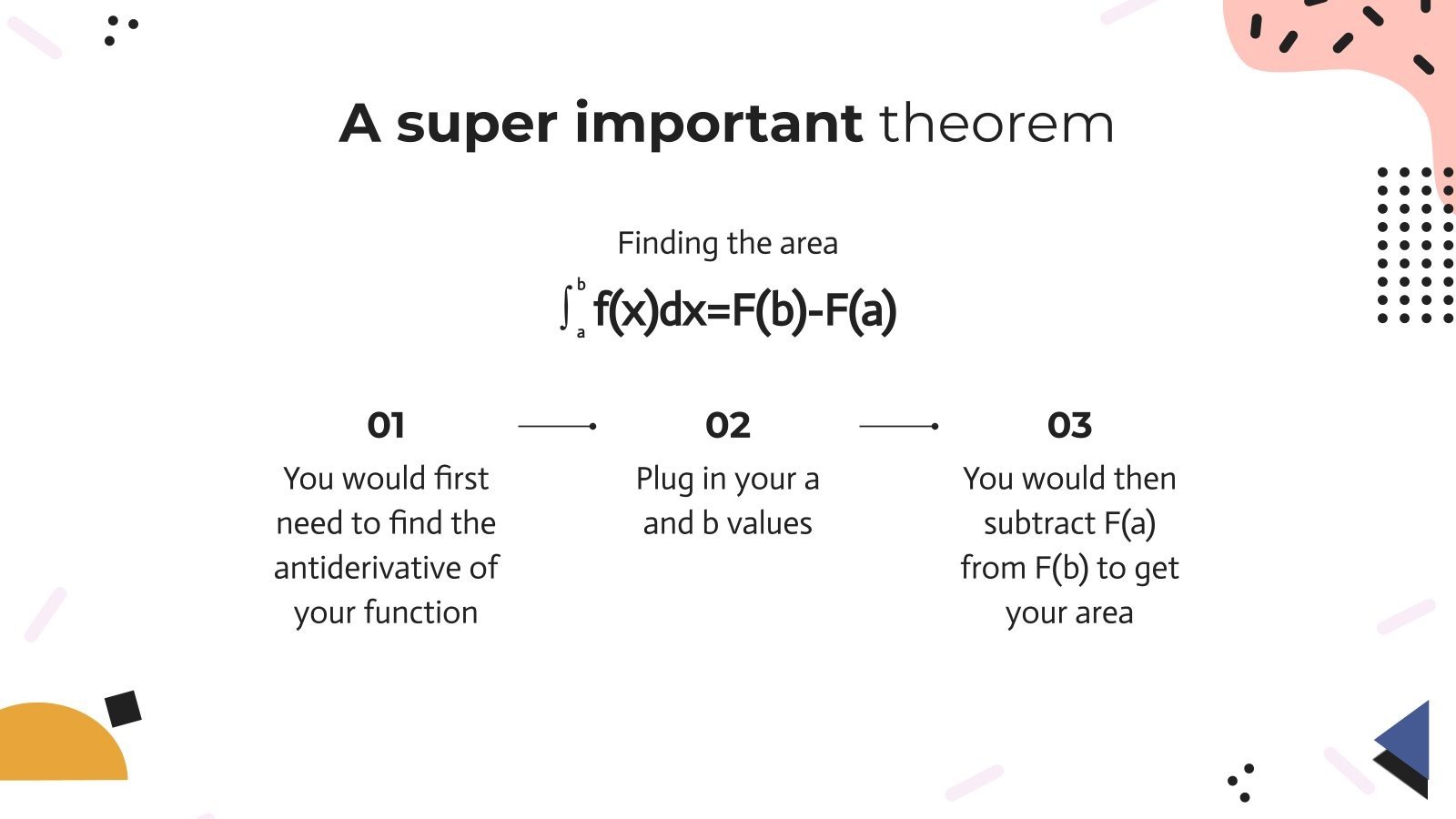 A super important theorem

Finding the area

$\int_a^b f(x)dx=F(b)-F(a)$

01

You would first need to find the antiderivative of your function

02

Plug in your a and b values

03

You would then subtract F(a) from F(b) to get your area